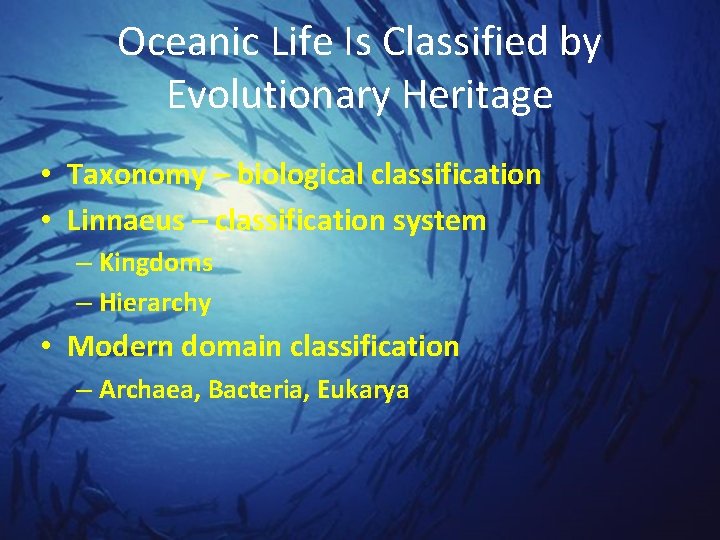 Oceanic Life Is Classified by Evolutionary Heritage

• Taxonomy – biological classification
• Linnaeus – classification system
– Kingdoms
– Hierarchy
• Modern domain classification
– Archaea, Bacteria, Eukarya